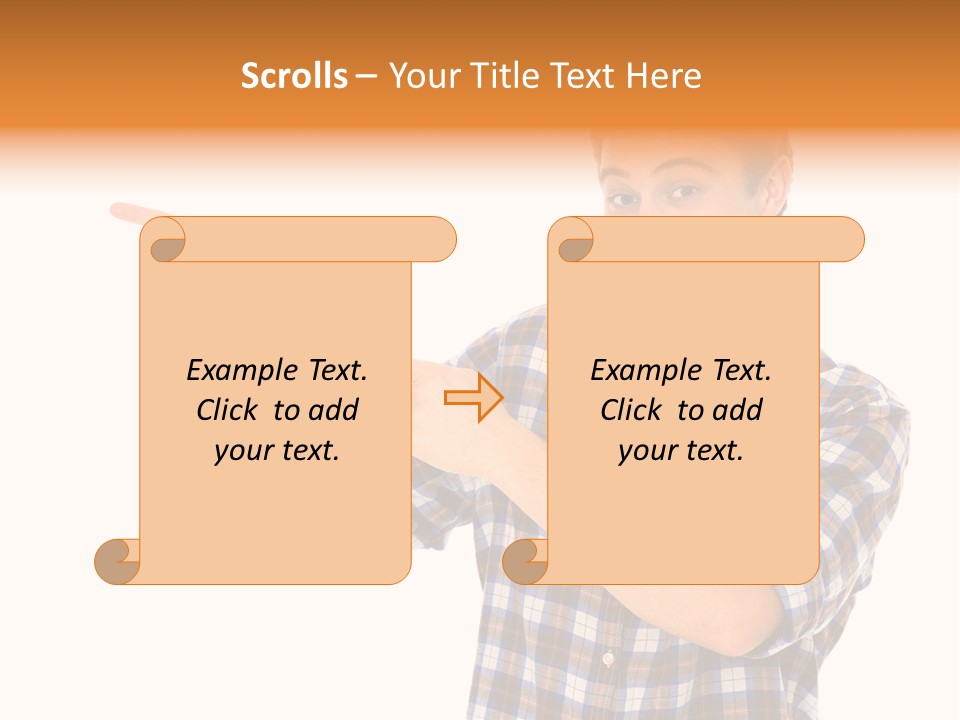 Scrolls – Your Title Text Here

Example Text. Click to add your text.

Example Text. Click to add your text.